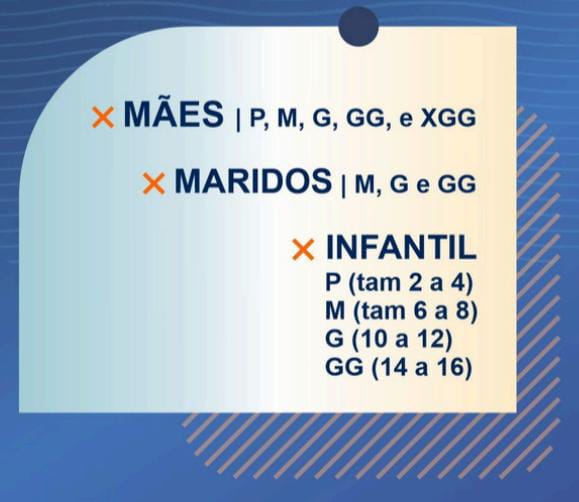 × MÃES | P, M, G, GG, e XGG

× MARIDOS | M, G e GG

× INFANTIL
P (tam 2 a 4)
M (tam 6 a 8)
G (10 a 12)
GG (14 a 16)